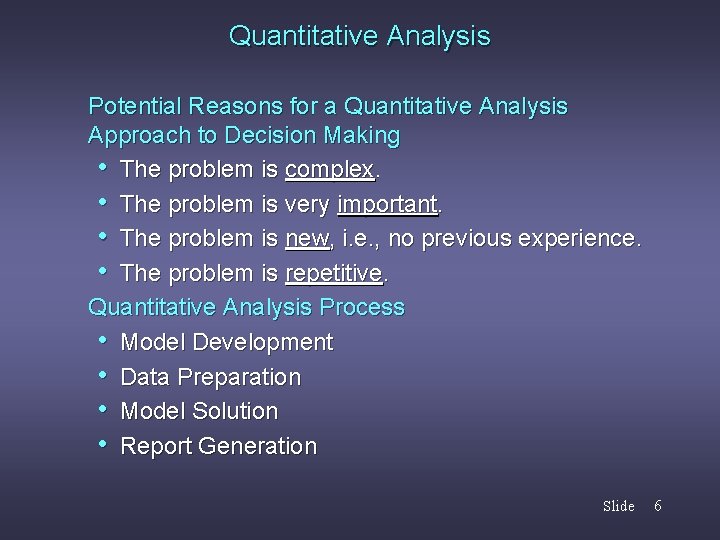 Quantitative Analysis

Potential Reasons for a Quantitative Analysis Approach to Decision Making

• The problem is complex.
• The problem is very important.
• The problem is new, i.e., no previous experience.
• The problem is repetitive.

Quantitative Analysis Process

• Model Development
• Data Preparation
• Model Solution
• Report Generation

Slide 6